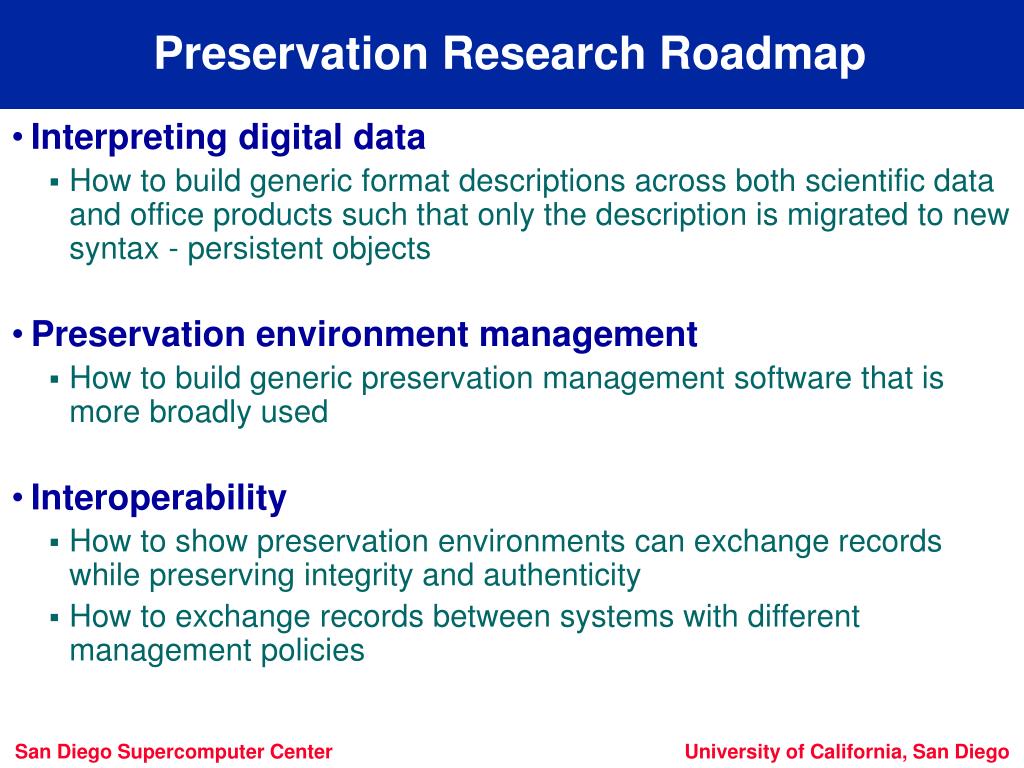 Preservation Research Roadmap

• Interpreting digital data
▪ How to build generic format descriptions across both scientific data and office products such that only the description is migrated to new syntax - persistent objects

• Preservation environment management
▪ How to build generic preservation management software that is more broadly used

• Interoperability
▪ How to show preservation environments can exchange records while preserving integrity and authenticity
▪ How to exchange records between systems with different management policies

San Diego Supercomputer Center
University of California, San Diego